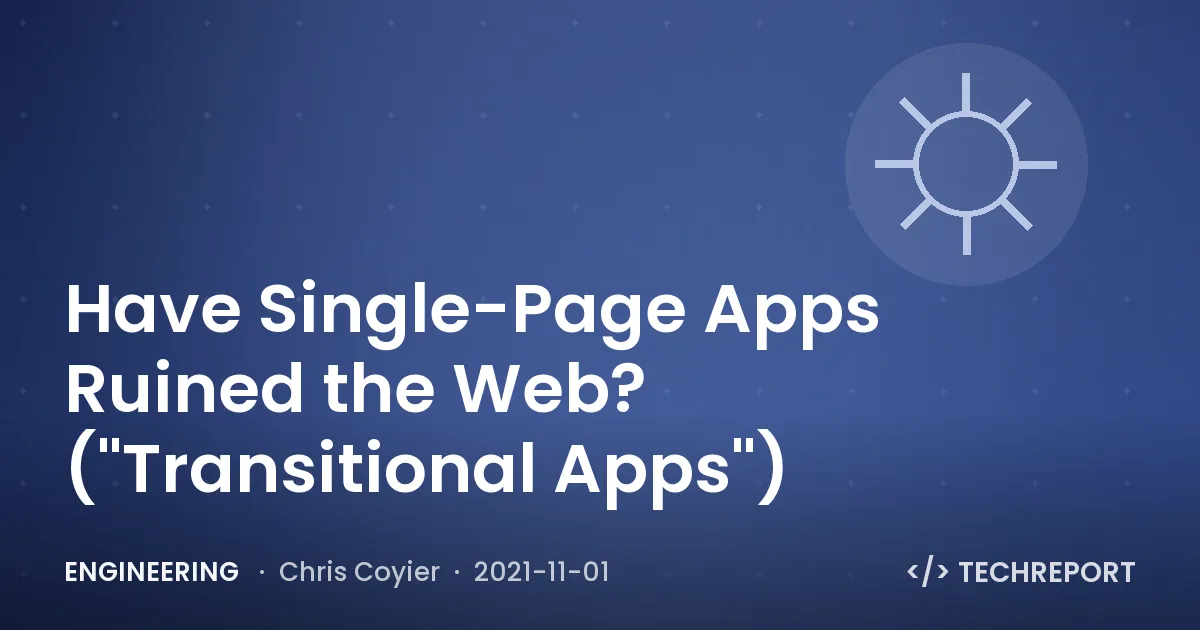 Have Single-Page Apps Ruined the Web? ("Transitional Apps")

ENGINEERING · Chris Coyier · 2021-11-01

</> TECHREPORT